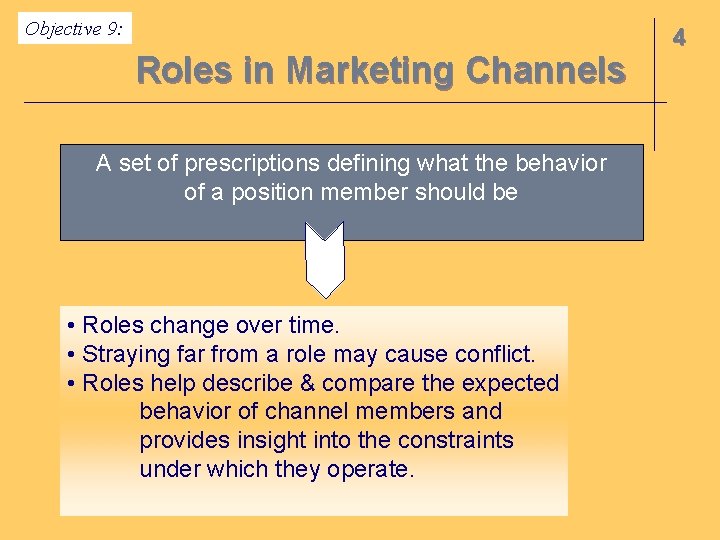 Objective 9:

4

Roles in Marketing Channels

A set of prescriptions defining what the behavior of a position member should be

• Roles change over time.
• Straying far from a role may cause conflict.
• Roles help describe & compare the expected behavior of channel members and provides insight into the constraints under which they operate.